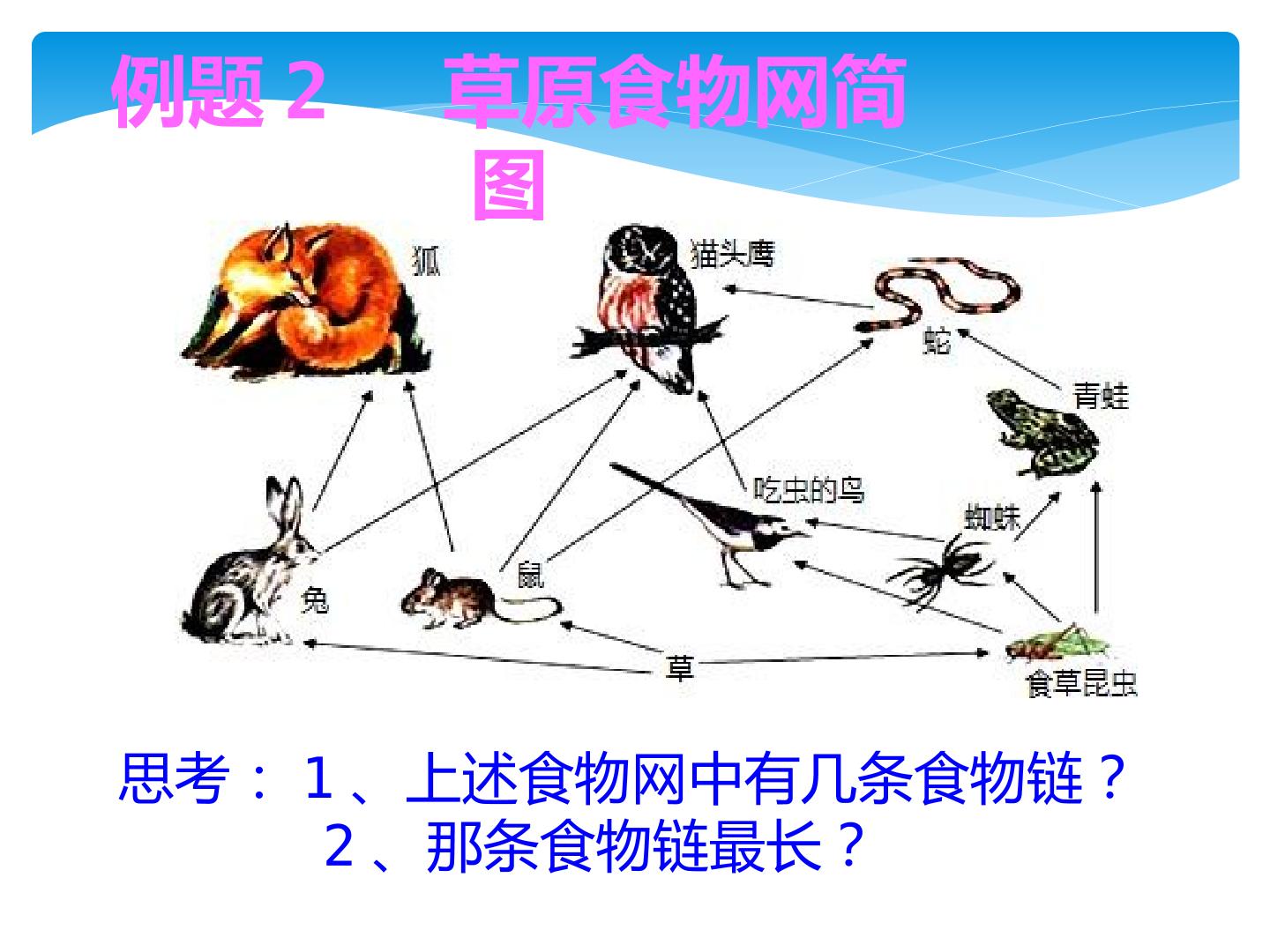 例题2 草原食物网简图

狐

猫头鹰

蛇

青蛙

吃虫的鸟

蜘蛛

兔

鼠

草

食草昆虫

思考：1、上述食物网中有几条食物链？
2、那条食物链最长？